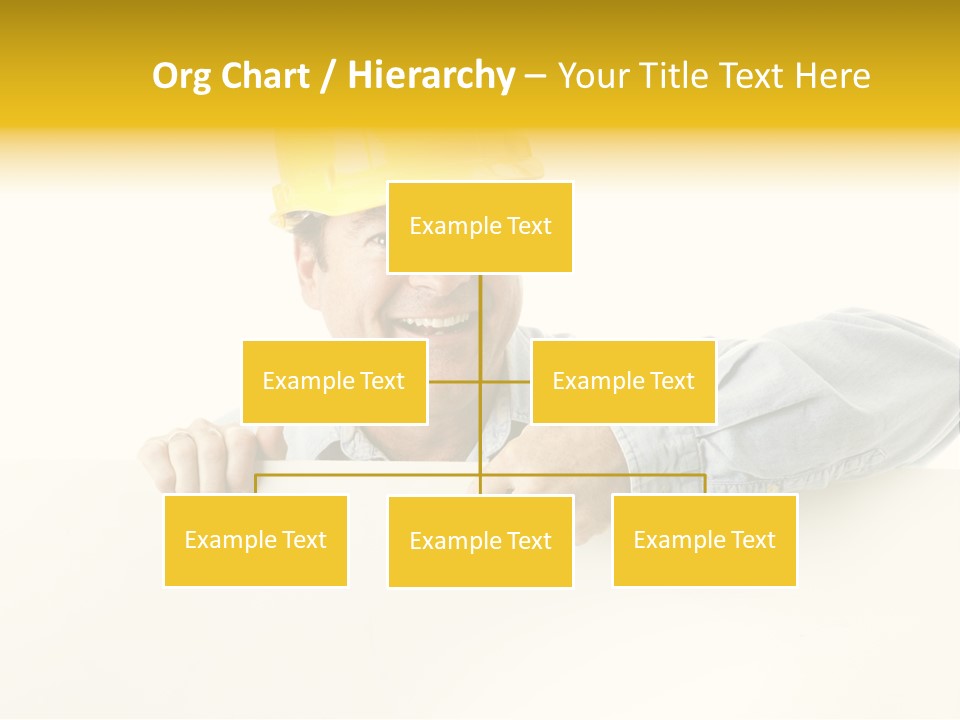 Org Chart / Hierarchy – Your Title Text Here

Example Text

Example Text

Example Text

Example Text

Example Text

Example Text